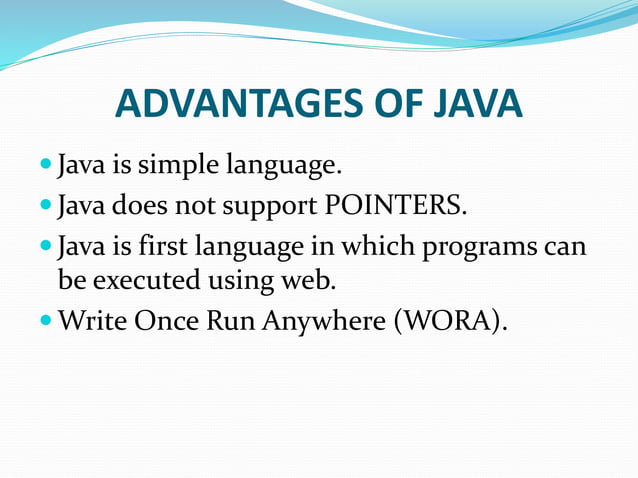 ADVANTAGES OF JAVA

- Java is simple language.
- Java does not support POINTERS.
- Java is first language in which programs can be executed using web.
- Write Once Run Anywhere (WORA).